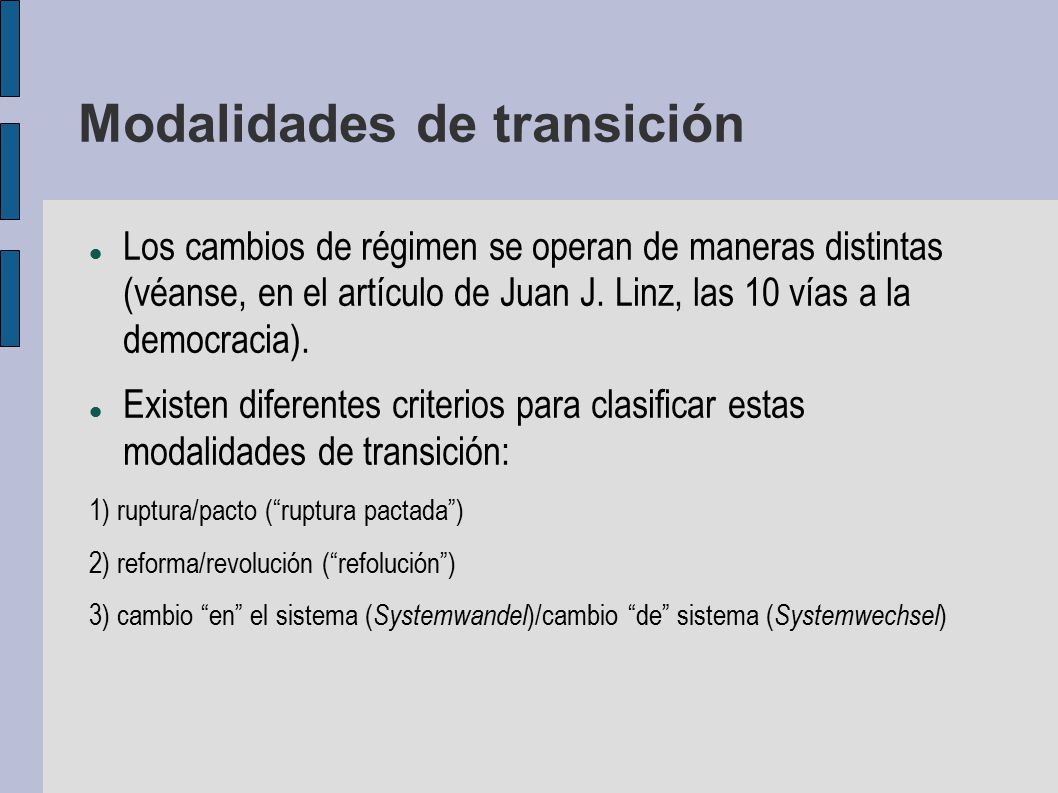 Modalidades de transición

Los cambios de régimen se operan de maneras distintas (véanse, en el artículo de Juan J. Linz, las 10 vías a la democracia).

Existen diferentes criterios para clasificar estas modalidades de transición:

1) ruptura/pacto (“ruptura pactada”)

2) reforma/revolución (“refolución”)

3) cambio “en” el sistema (Systemwandel)/cambio “de” sistema (Systemwechsel)